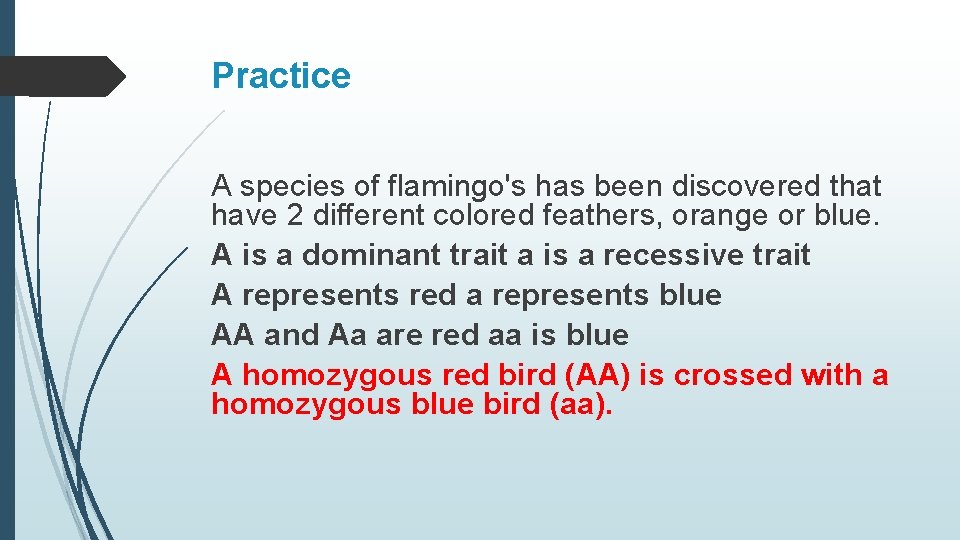 Practice

A species of flamingo's has been discovered that have 2 different colored feathers, orange or blue.

A is a dominant trait a is a recessive trait

A represents red a represents blue

AA and Aa are red aa is blue

A homozygous red bird (AA) is crossed with a homozygous blue bird (aa).